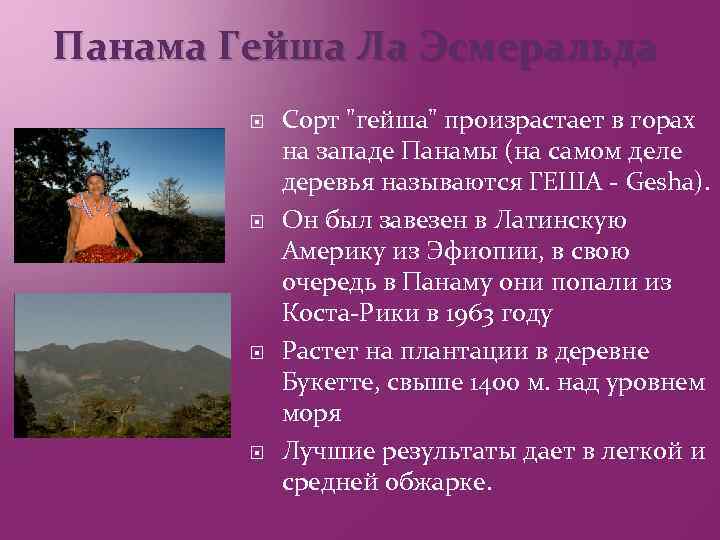 Панама Гейша Ла Эсмеральда

Сорт "гейша" произрастает в горах на западе Панамы (на самом деле деревья называются ГЕША - Gesha).

Он был завезен в Латинскую Америку из Эфиопии, в свою очередь в Панаму они попали из Коста-Рики в 1963 году

Растет на плантации в деревне Букетте, свыше 1400 м. над уровнем моря

Лучшие результаты дает в легкой и средней обжарке.